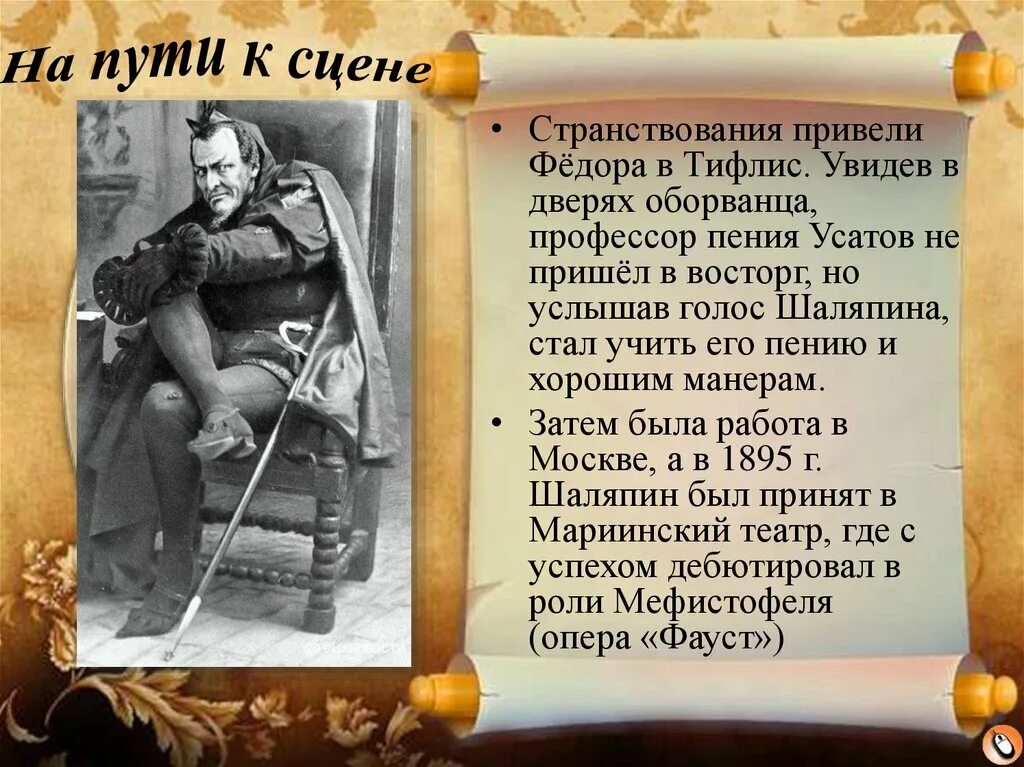 На пути к сцене

• Странствования привели Фёдора в Тифлис. Увидев в дверях оборванца, профессор пения Усатов не пришёл в восторг, но услышав голос Шаляпина, стал учить его пению и хорошим манерам.
• Затем была работа в Москве, а в 1895 г. Шаляпин был принят в Мариинский театр, где с успехом дебютировал в роли Мефистофеля (опера «Фауст»)